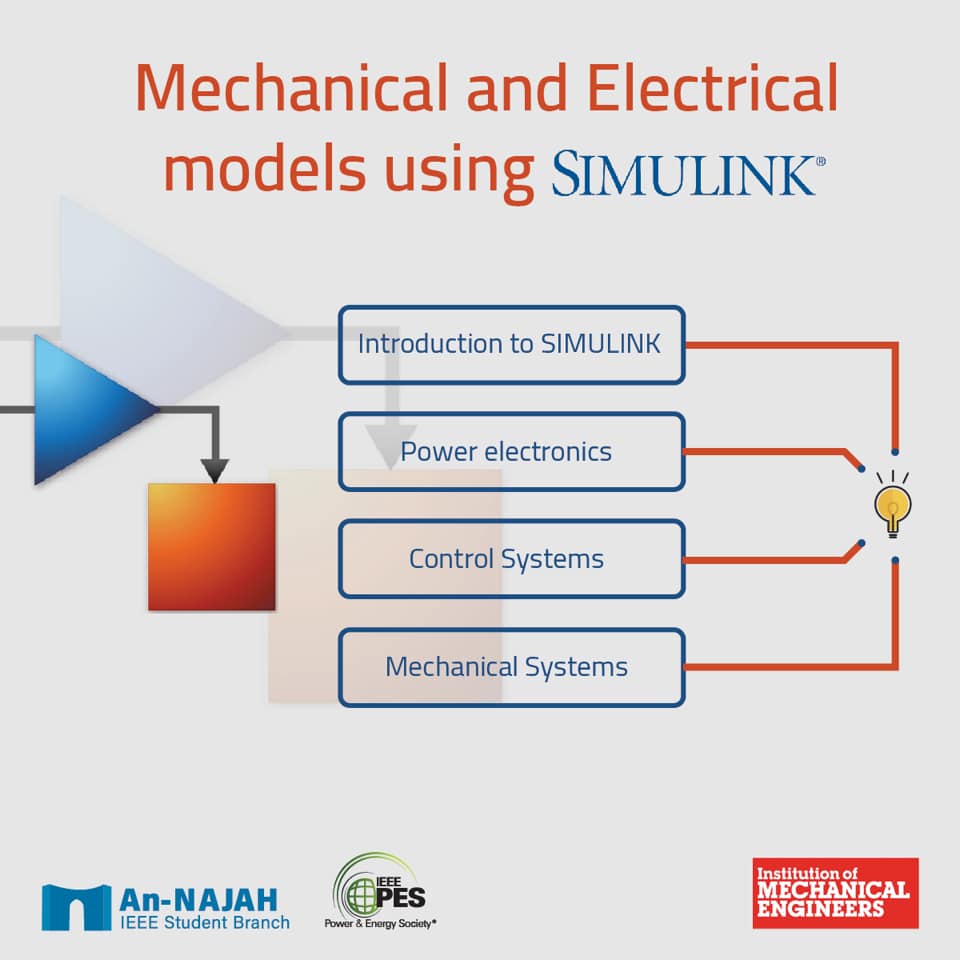 Mechanical and Electrical models using SIMULINK®

Introduction to SIMULINK

Power electronics

Control Systems

Mechanical Systems

An-NAJAH
IEEE Student Branch

IEEE PES
Power & Energy Society®

Institution of MECHANICAL ENGINEERS